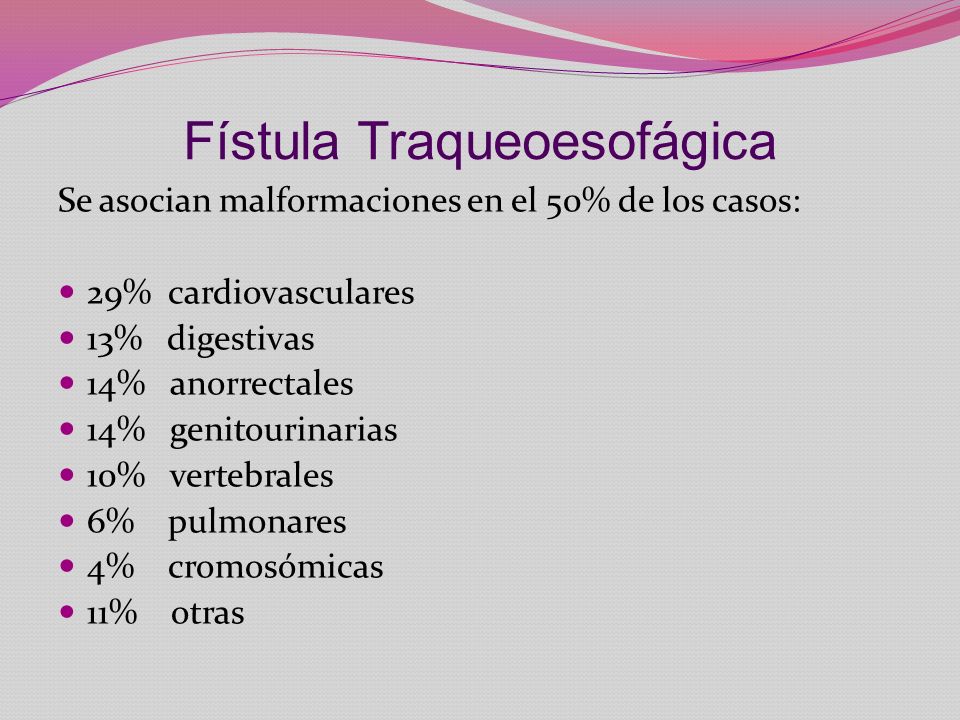 Fístula Traqueoesofágica

Se asocian malformaciones en el 50% de los casos:

- 29% cardiovasculares
- 13% digestivas
- 14% anorrectales
- 14% genitourinarias
- 10% vertebrales
- 6% pulmonares
- 4% cromosómicas
- 11% otras